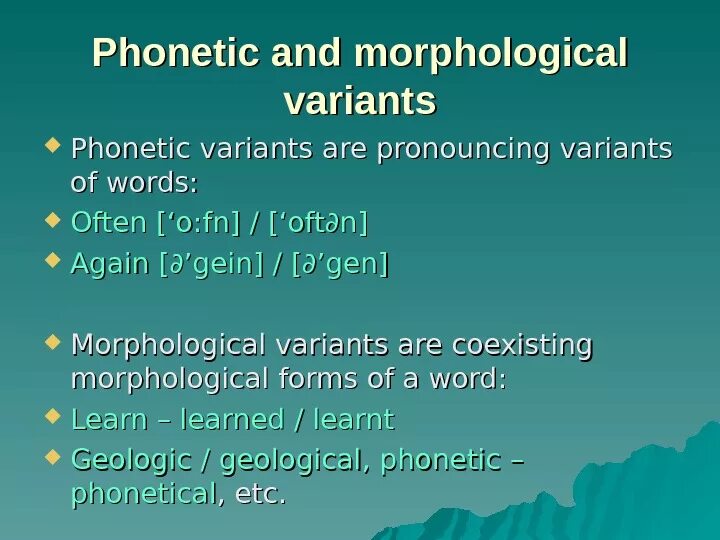 Phonetic and morphological variants

Phonetic variants are pronouncing variants of words:

Often [‘o:fn] / [‘oft∂n]

Again [∂’gein] / [∂’gen]

Morphological variants are coexisting morphological forms of a word:

Learn – learned / learnt

Geologic / geological, phonetic – phonetical, etc.